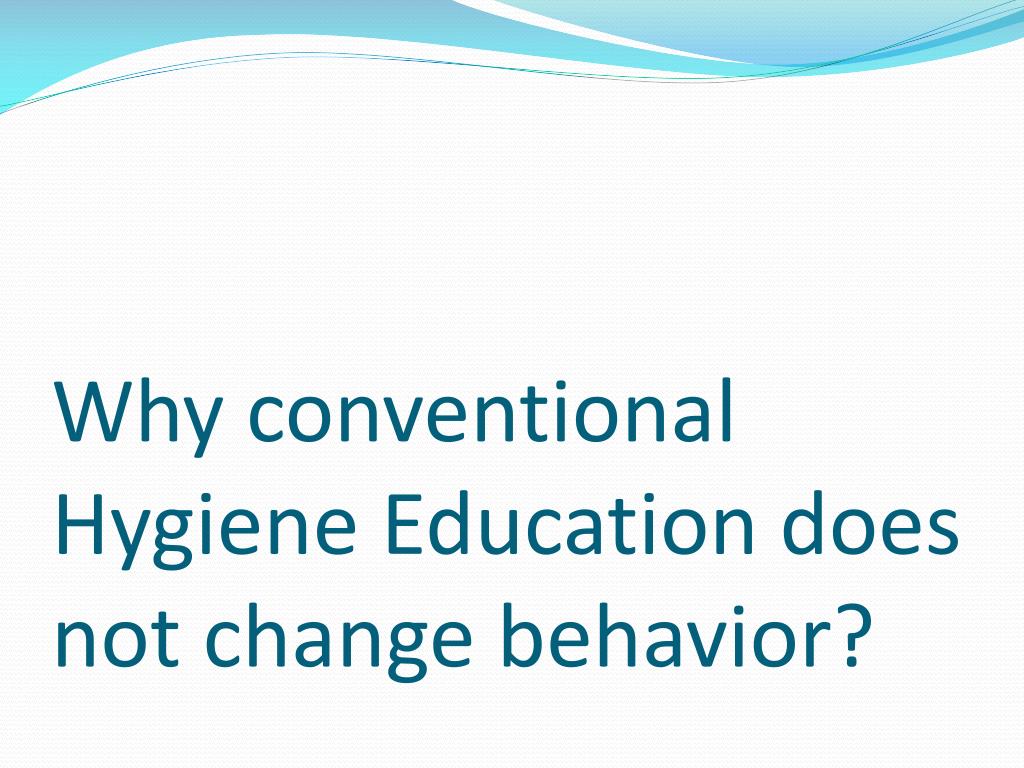 Why conventional Hygiene Education does not change behavior?